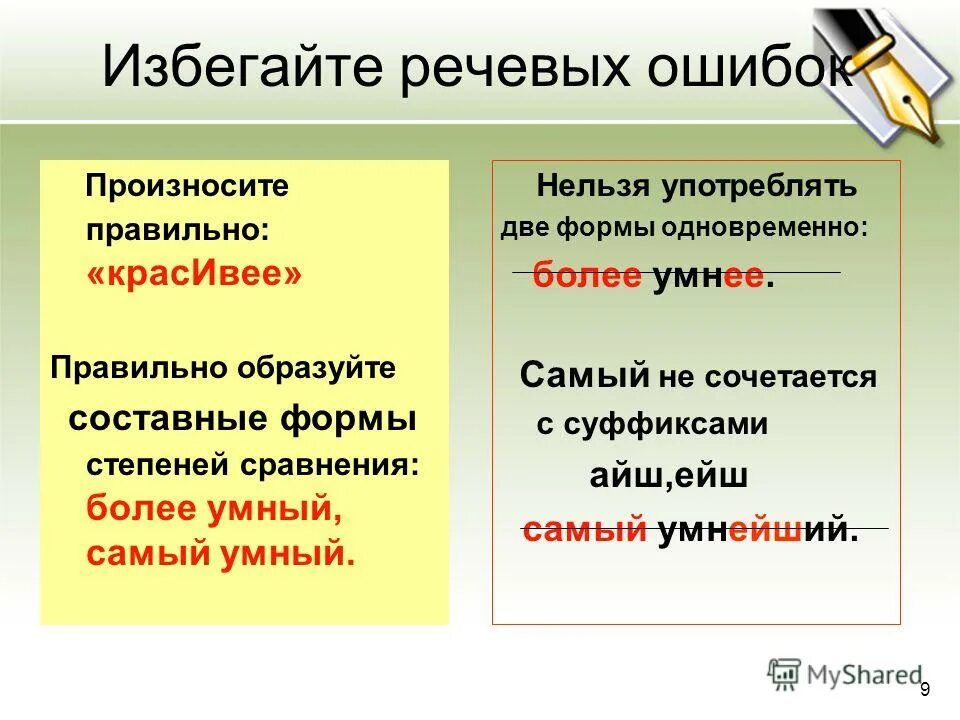 Избегайте речевых ошибок

Произносите правильно: «красИвее»

Правильно образуйте составные формы степеней сравнения: более умный, самый умный.

Нельзя употреблять две формы одновременно: более умнее.

Самый не сочетается с суффиксами айш,ейш самый умнейший.

MyShared

9